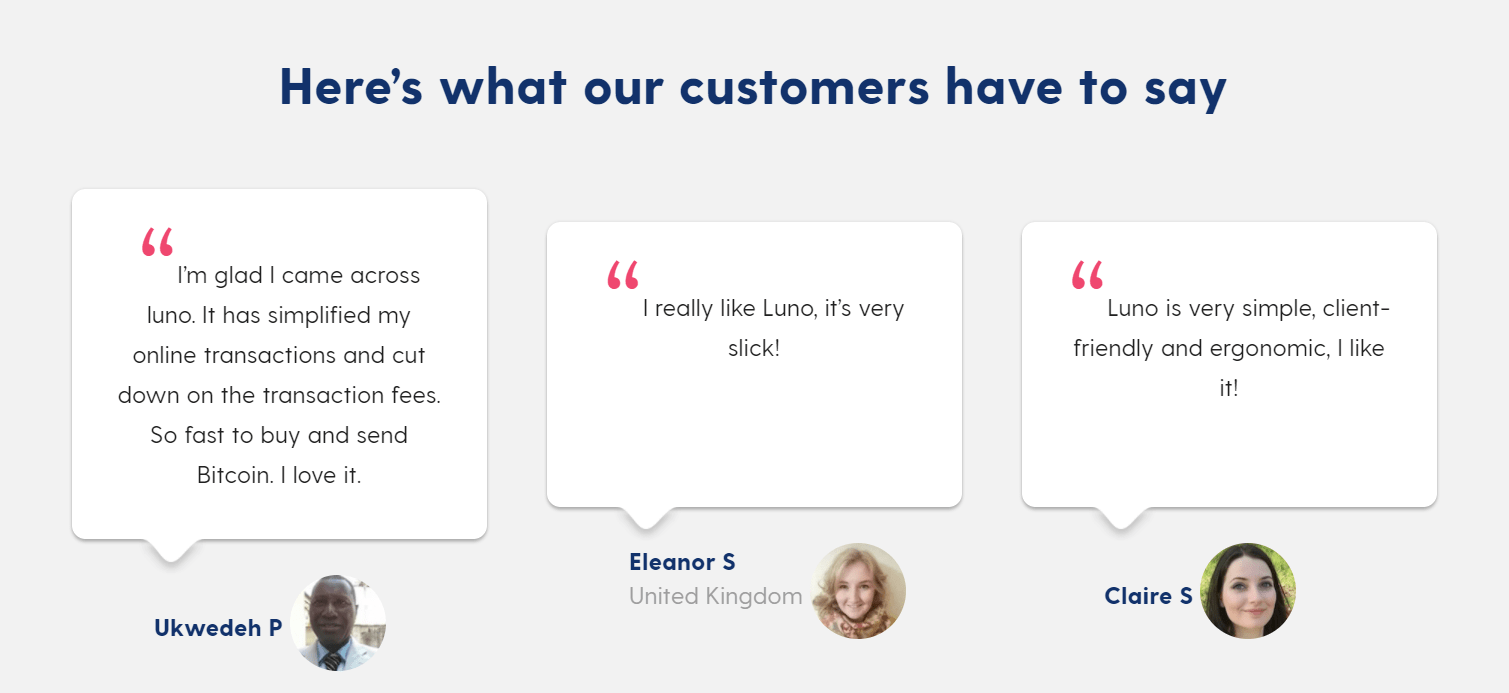 Here’s what our customers have to say

“ I’m glad I came across luno. It has simplified my online transactions and cut down on the transaction fees. So fast to buy and send Bitcoin. I love it.

Ukwedeh P

“ I really like Luno, it’s very slick!

Eleanor S
United Kingdom

“ Luno is very simple, client-friendly and ergonomic, I like it!

Claire S